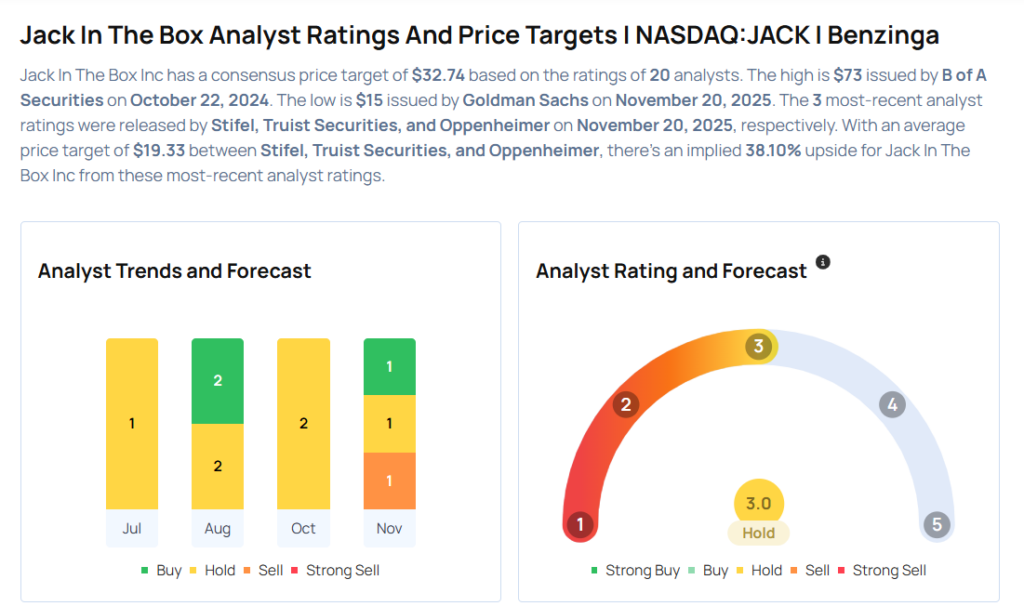 Jack In The Box Analyst Ratings And Price Targets | NASDAQ:JACK | Benzinga

Jack In The Box Inc has a consensus price target of $32.74 based on the ratings of 20 analysts. The high is $73 issued by B of A Securities on October 22, 2024. The low is $15 issued by Goldman Sachs on November 20, 2025. The 3 most-recent analyst ratings were released by Stifel, Truist Securities, and Oppenheimer on November 20, 2025, respectively. With an average price target of $19.33 between Stifel, Truist Securities, and Oppenheimer, there's an implied 38.10% upside for Jack In The Box Inc from these most-recent analyst ratings.

Analyst Trends and Forecast

1
2
2
2
1
1
1

Jul
Aug
Oct
Nov

Buy Hold Sell Strong Sell

Analyst Rating and Forecast

1
2
3
4
5

3.0
Hold

Strong Buy Buy Hold Sell Strong Sell